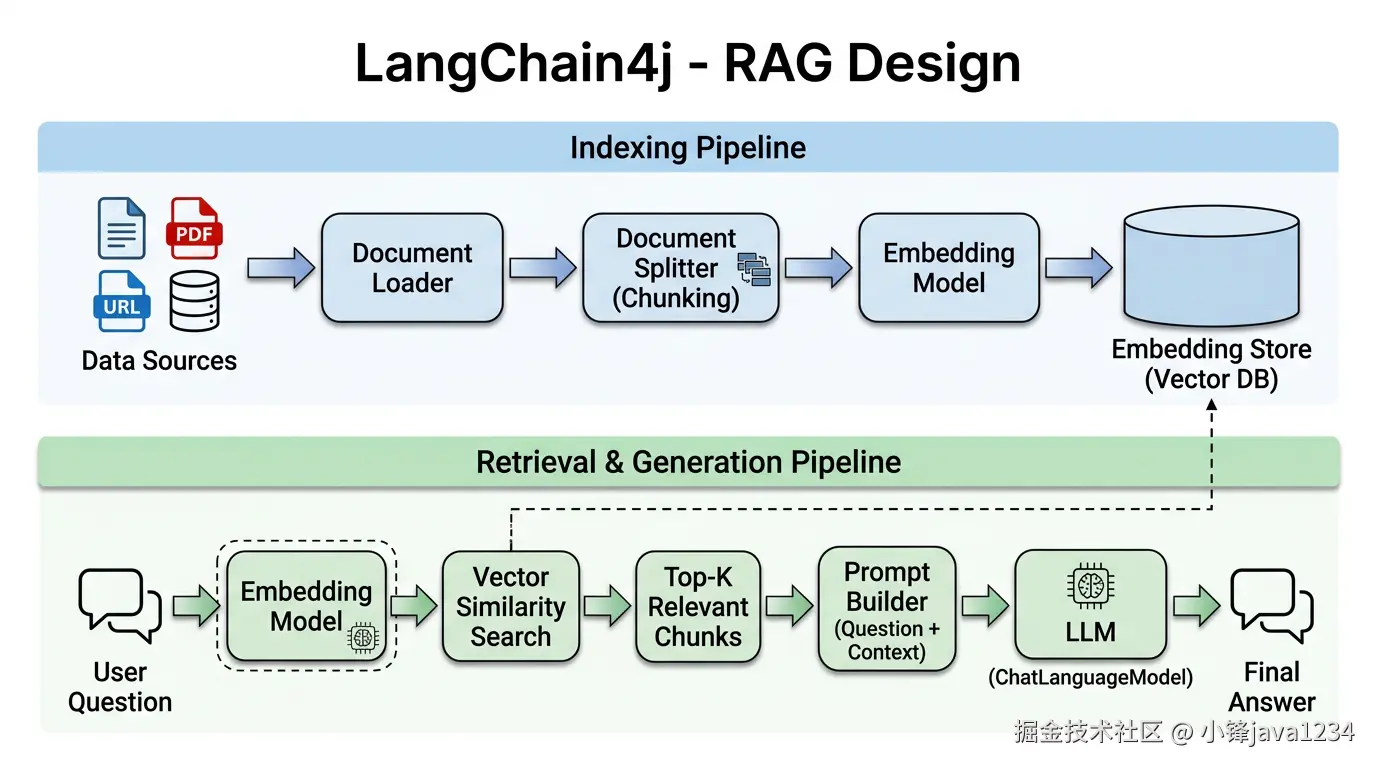 LangChain4j - RAG Design

Indexing Pipeline

PDF

URL

Data Sources

Document Loader

Document Splitter (Chunking)

Embedding Model

Embedding Store (Vector DB)

Retrieval & Generation Pipeline

User Question

Embedding Model

Vector Similarity Search

Top-K Relevant Chunks

Prompt Builder (Question + Context)

LLM

(ChatLanguageModel)

Final Answer

掘金技术社区 @ 小锋java1234